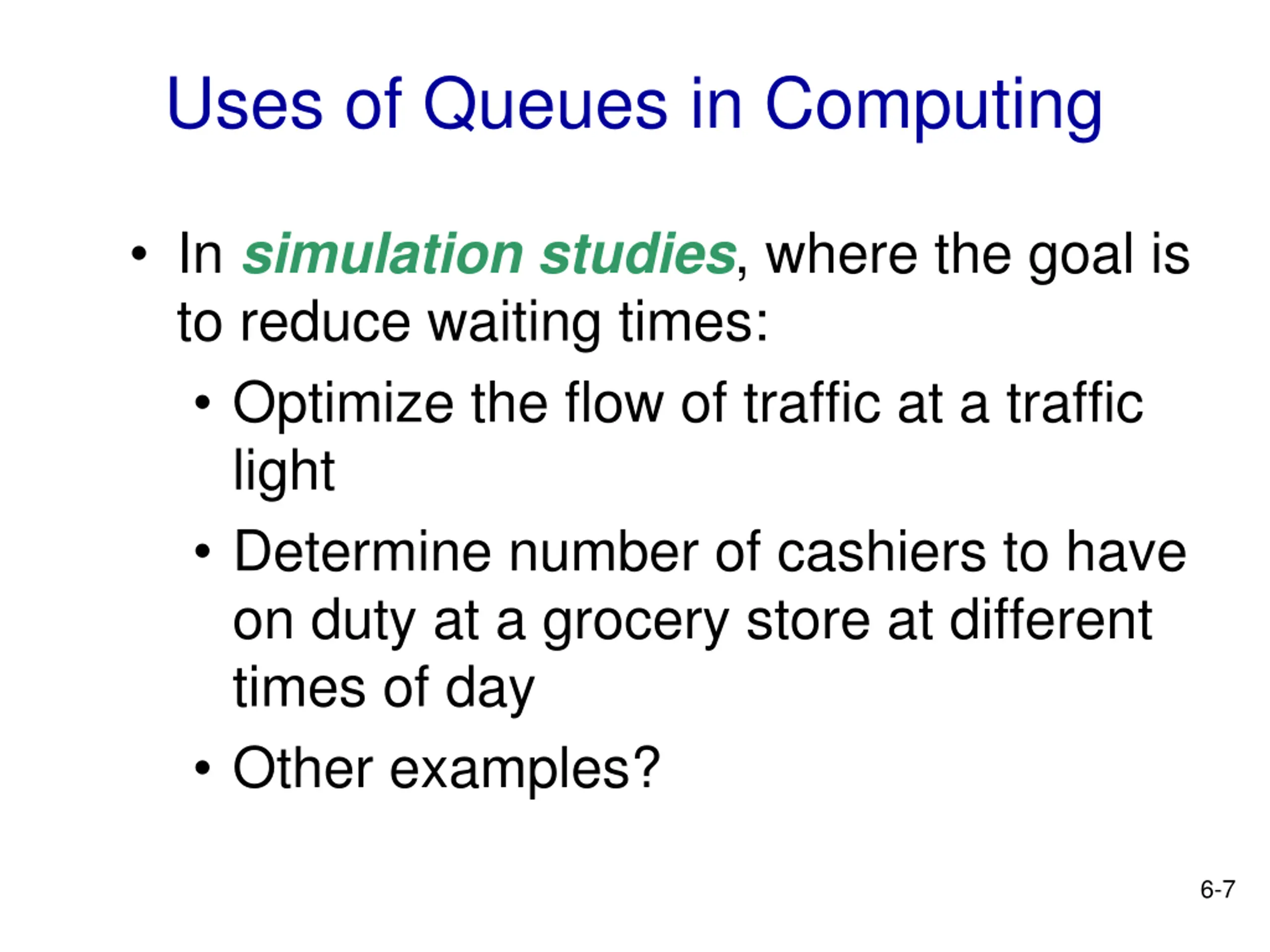 Uses of Queues in Computing

• In simulation studies, where the goal is to reduce waiting times:
  • Optimize the flow of traffic at a traffic light
  • Determine number of cashiers to have on duty at a grocery store at different times of day
  • Other examples?

6-7